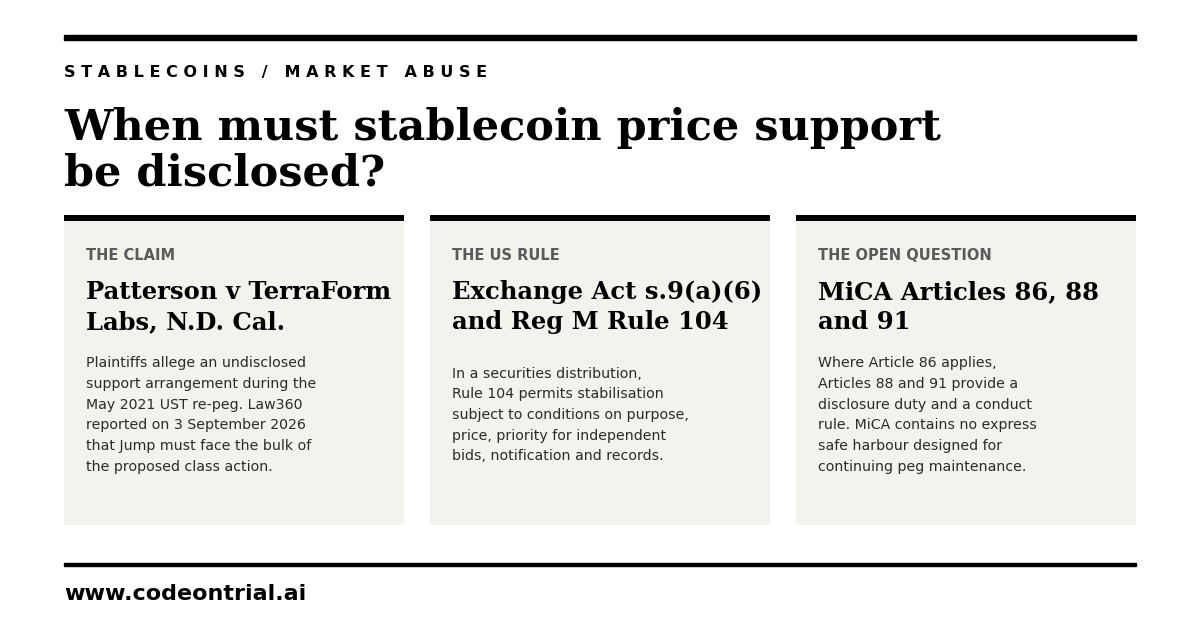 STABLECOINS / MARKET ABUSE

When must stablecoin price support be disclosed?

THE CLAIM

Patterson v TerraForm Labs, N.D. Cal.

Plaintiffs allege an undisclosed support arrangement during the May 2021 UST re-peg. Law360 reported on 3 September 2026 that Jump must face the bulk of the proposed class action.

THE US RULE

Exchange Act s.9(a)(6) and Reg M Rule 104

In a securities distribution, Rule 104 permits stabilisation subject to conditions on purpose, price, priority for independent bids, notification and records.

THE OPEN QUESTION

MiCA Articles 86, 88 and 91

Where Article 86 applies, Articles 88 and 91 provide a disclosure duty and a conduct rule. MiCA contains no express safe harbour designed for continuing peg maintenance.

www.codeontrial.ai